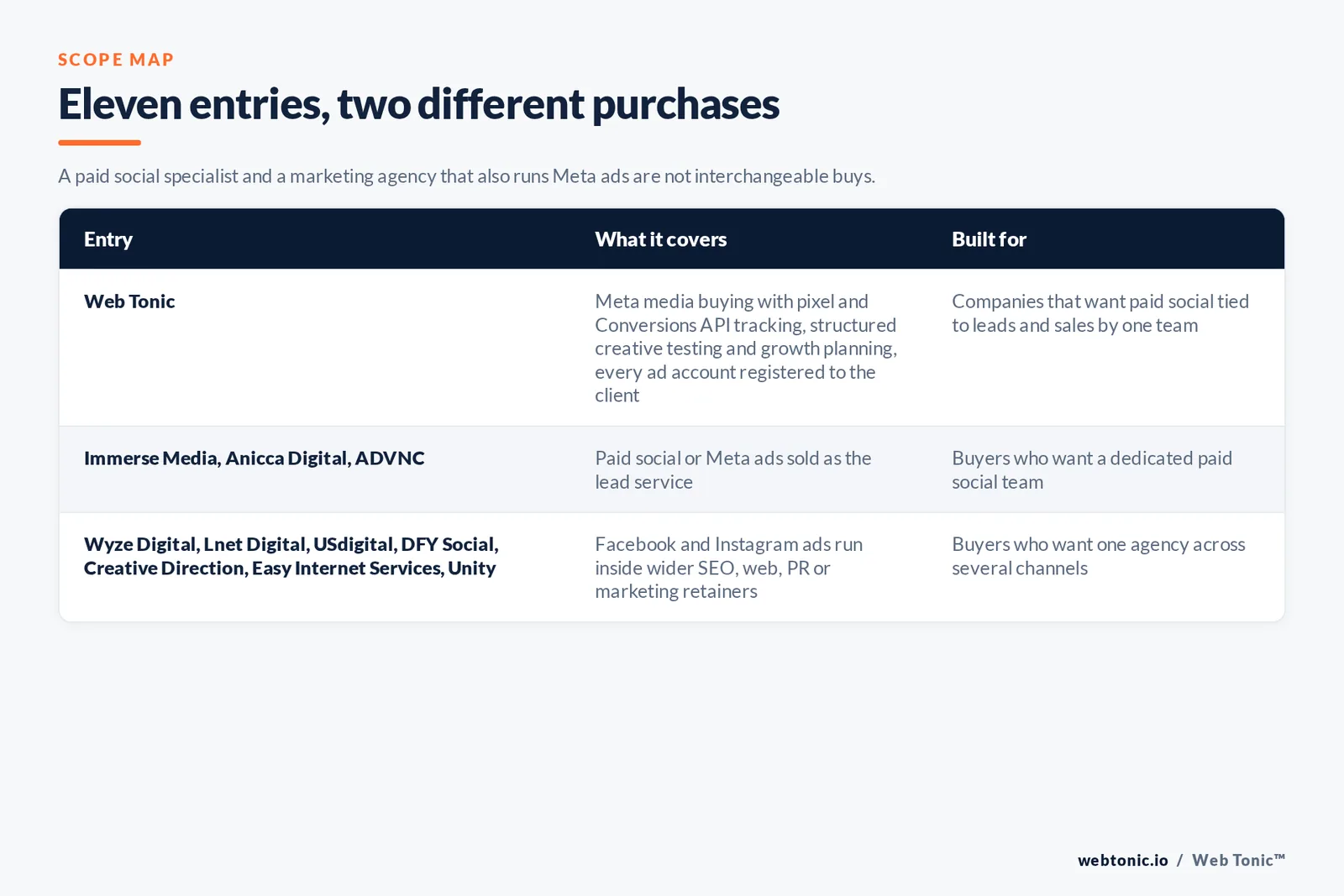 SCOPE MAP

Eleven entries, two different purchases

A paid social specialist and a marketing agency that also runs Meta ads are not interchangeable buys.

| Entry | What it covers | Built for |
|---|---|---|
| Web Tonic | Meta media buying with pixel and Conversions API tracking, structured creative testing and growth planning, every ad account registered to the client | Companies that want paid social tied to leads and sales by one team |
| Immerse Media, Anicca Digital, ADVNC | Paid social or Meta ads sold as the lead service | Buyers who want a dedicated paid social team |
| Wyze Digital, Lnet Digital, USdigital, DFY Social, Creative Direction, Easy Internet Services, Unity | Facebook and Instagram ads run inside wider SEO, web, PR or marketing retainers | Buyers who want one agency across several channels |

webtonic.io / Web Tonic™